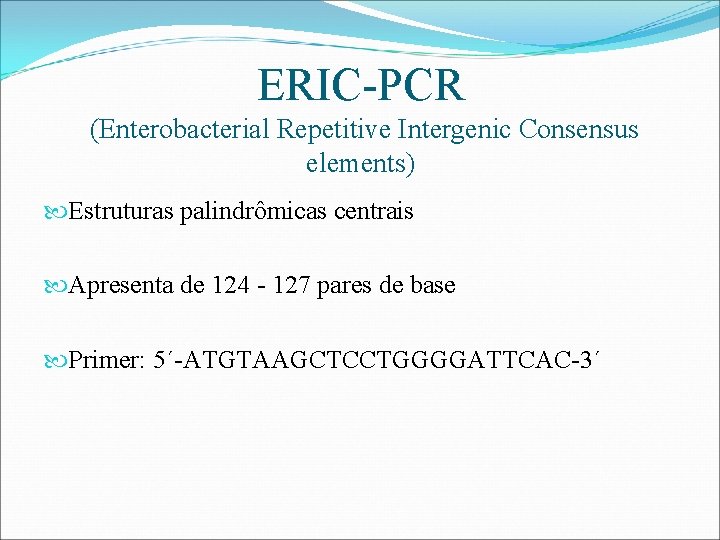 ERIC-PCR

(Enterobacterial Repetitive Intergenic Consensus elements)

Estruturas palindrômicas centrais

Apresenta de 124 - 127 pares de base

Primer: 5´-ATGTAAGCTCCTGGGGATTCAC-3´